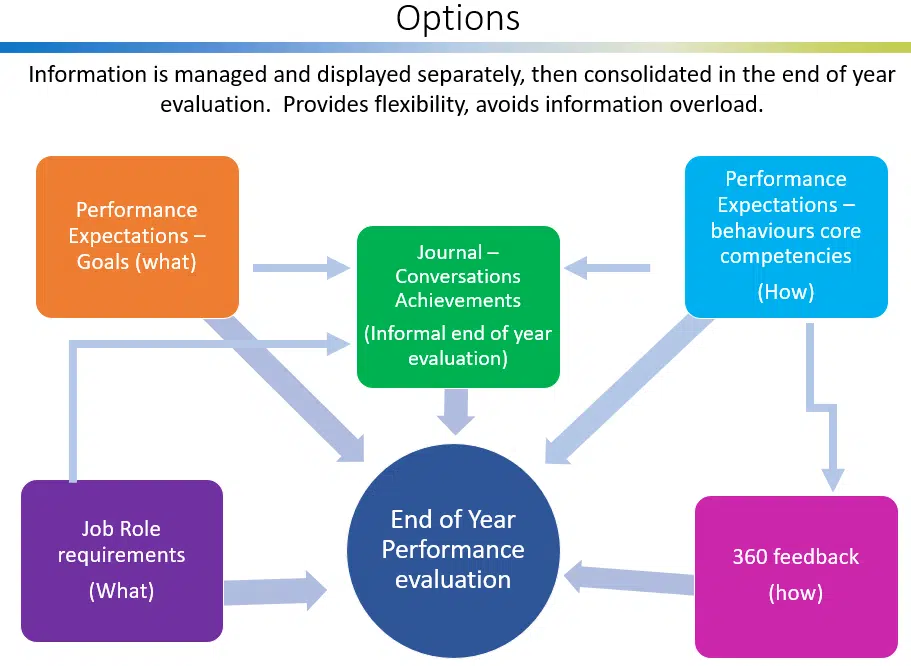 Options

Information is managed and displayed separately, then consolidated in the end of year evaluation. Provides flexibility, avoids information overload.

Performance Expectations – Goals (what)

Journal – Conversations Achievements

(Informal end of year evaluation)

Performance Expectations – behaviours core competencies

(How)

Job Role requirements

(What)

End of Year Performance evaluation

360 feedback

(how)